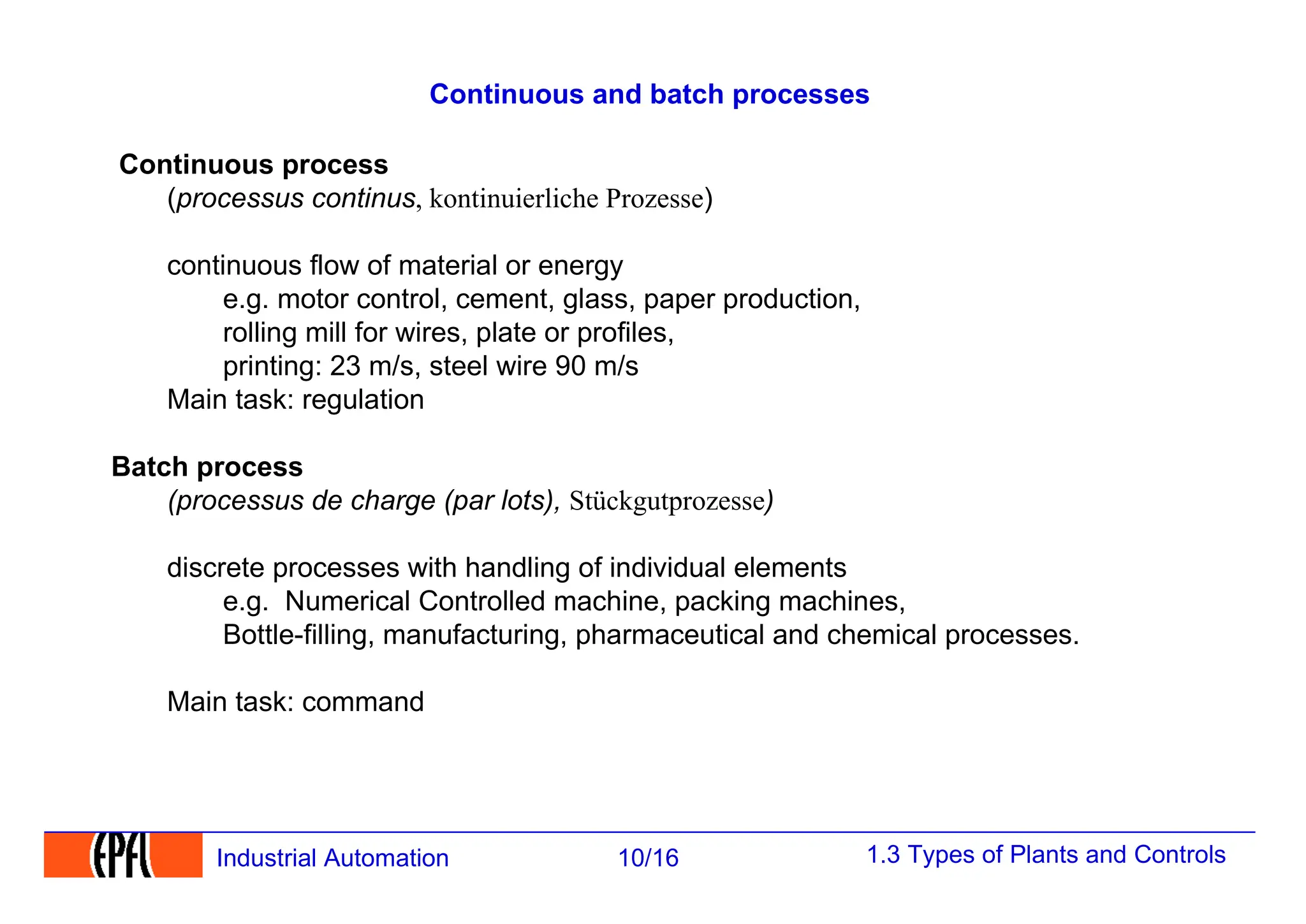 Continuous and batch processes

Continuous process
(processus continus, kontinuierliche Prozesse)

continuous flow of material or energy
e.g. motor control, cement, glass, paper production,
rolling mill for wires, plate or profiles,
printing: 23 m/s, steel wire 90 m/s
Main task: regulation

Batch process
(processus de charge (par lots), Stückgutprozesse)

discrete processes with handling of individual elements
e.g. Numerical Controlled machine, packing machines,
Bottle-filling, manufacturing, pharmaceutical and chemical processes.

Main task: command

EPFL Industrial Automation 10/16 1.3 Types of Plants and Controls